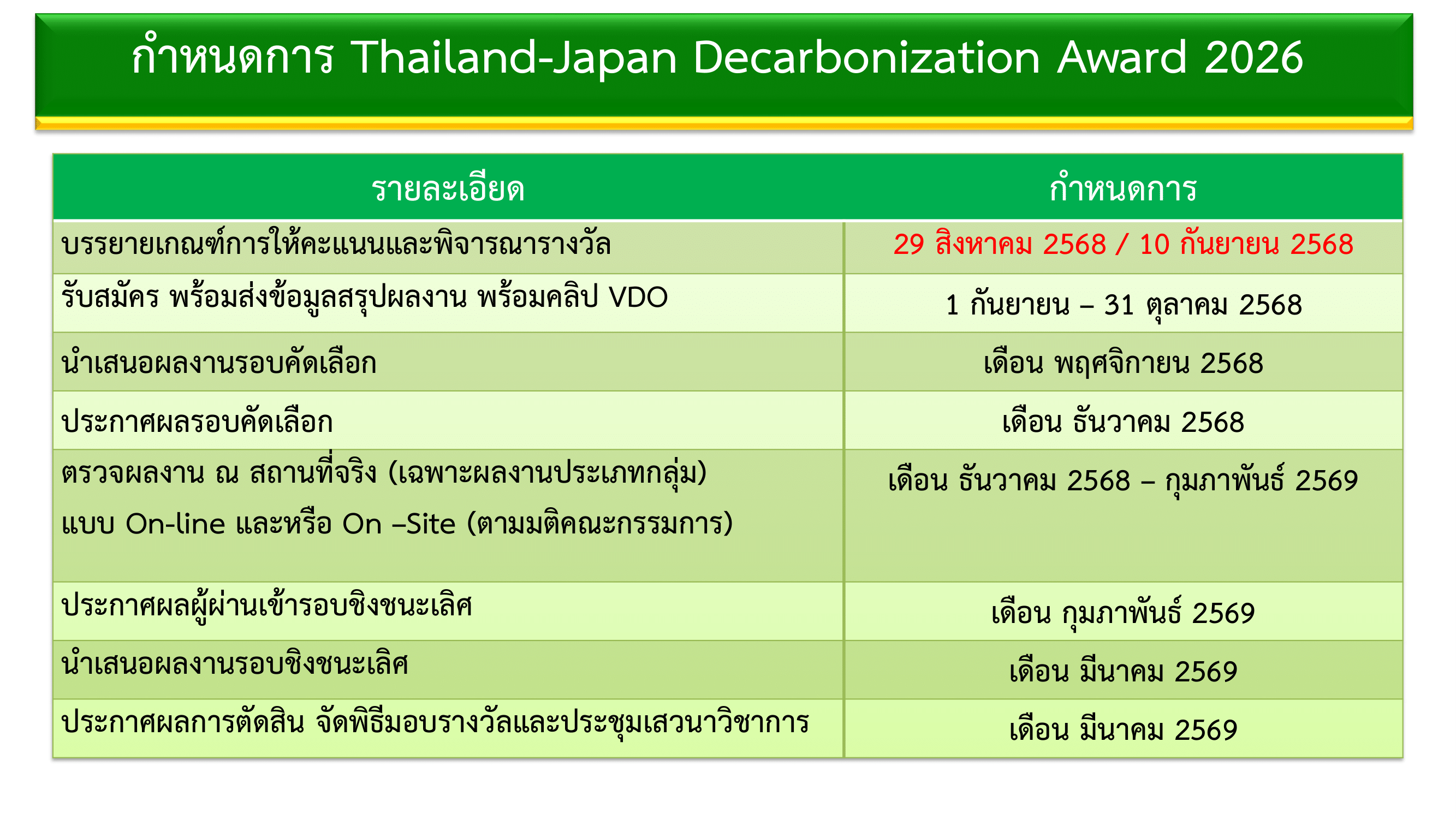 กำหนดการ Thailand-Japan Decarbonization Award 2026

| รายละเอียด | กำหนดการ |
|---|---|
| บรรยายเกณฑ์การให้คะแนนและพิจารณารางวัล | 29 สิงหาคม 2568 / 10 กันยายน 2568 |
| รับสมัคร พร้อมส่งข้อมูลสรุปผลงาน พร้อมคลิป VDO | 1 กันยายน – 31 ตุลาคม 2568 |
| นำเสนอผลงานรอบคัดเลือก | เดือน พฤศจิกายน 2568 |
| ประกาศผลรอบคัดเลือก | เดือน ธันวาคม 2568 |
| ตรวจผลงาน ณ สถานที่จริง (เฉพาะผลงานประเภทกลุ่ม) แบบ On-line และหรือ On –Site (ตามมติคณะกรรมการ) | เดือน ธันวาคม 2568 – กุมภาพันธ์ 2569 |
| ประกาศผลผู้ผ่านเข้ารอบชิงชนะเลิศ | เดือน กุมภาพันธ์ 2569 |
| นำเสนอผลงานรอบชิงชนะเลิศ | เดือน มีนาคม 2569 |
| ประกาศผลการตัดสิน จัดพิธีมอบรางวัลและประชุมเสวนาวิชาการ | เดือน มีนาคม 2569 |